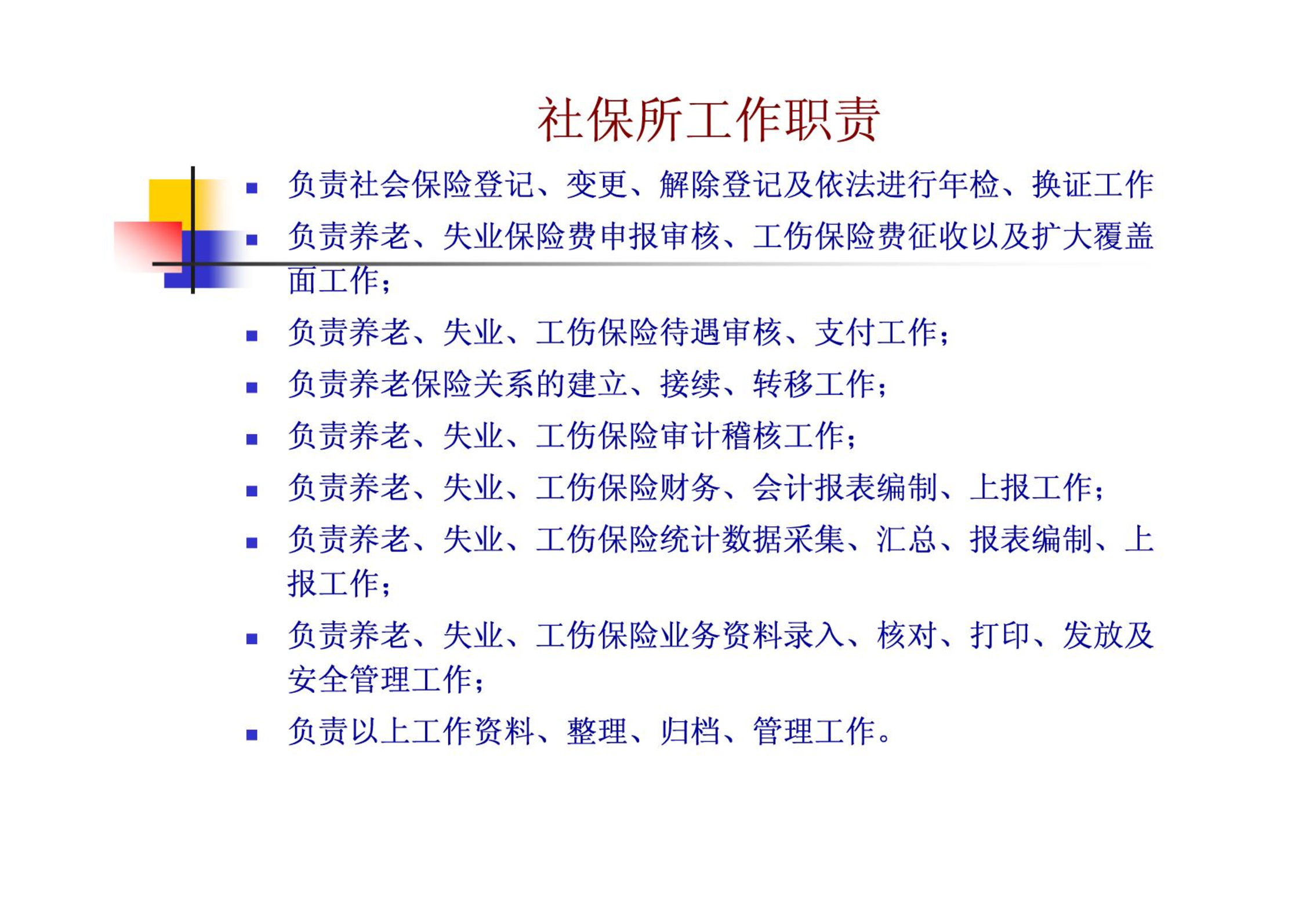 社保所工作职责

▪ 负责社会保险登记、变更、解除登记及依法进行年检、换证工作
▪ 负责养老、失业保险费申报审核、工伤保险费征收以及扩大覆盖面工作；
▪ 负责养老、失业、工伤保险待遇审核、支付工作；
▪ 负责养老保险关系的建立、接续、转移工作；
▪ 负责养老、失业、工伤保险审计稽核工作；
▪ 负责养老、失业、工伤保险财务、会计报表编制、上报工作；
▪ 负责养老、失业、工伤保险统计数据采集、汇总、报表编制、上报工作；
▪ 负责养老、失业、工伤保险业务资料录入、核对、打印、发放及安全管理工作；
▪ 负责以上工作资料、整理、归档、管理工作。